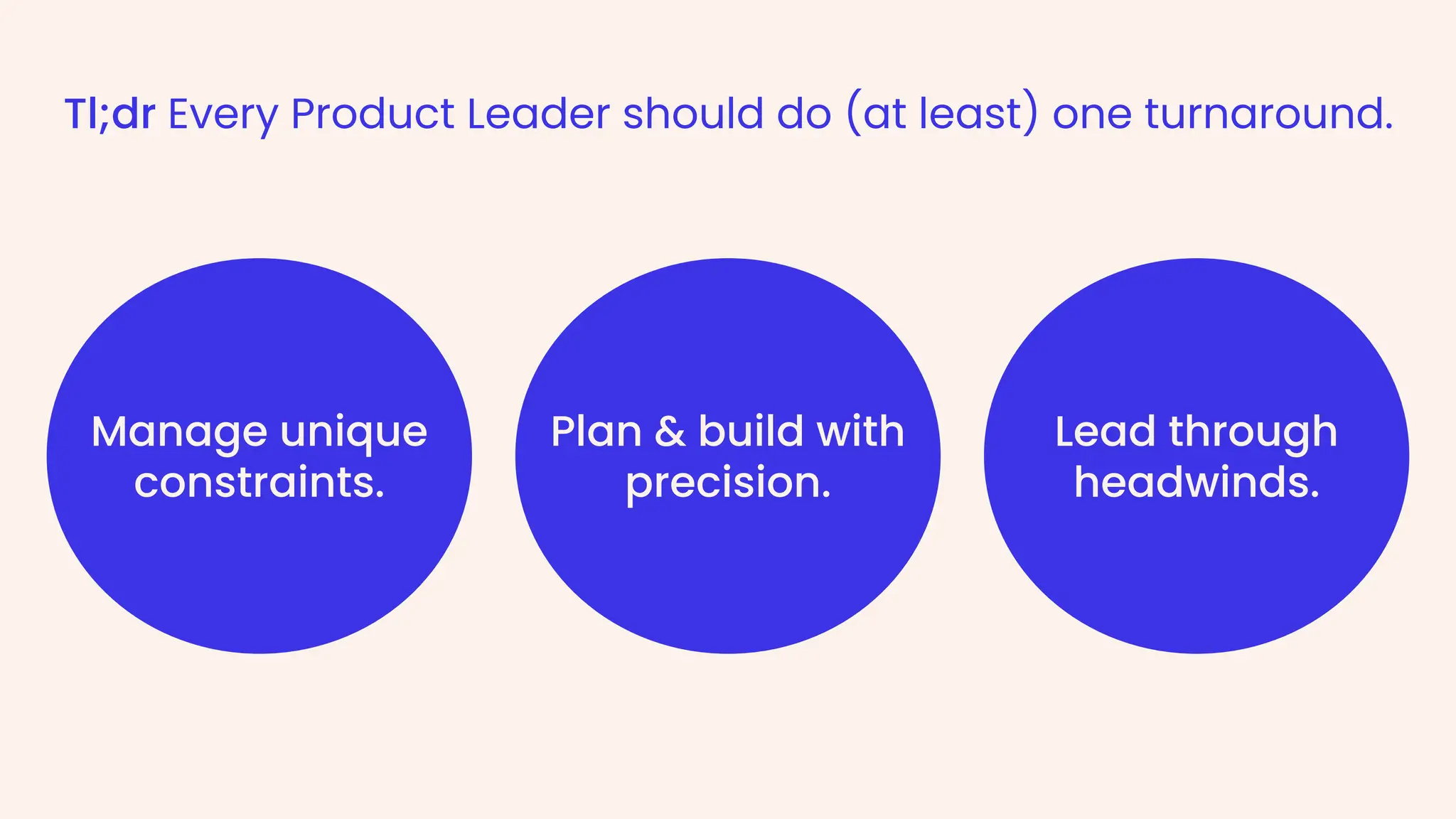 Tl;dr Every Product Leader should do (at least) one turnaround.

Manage unique constraints.

Plan & build with precision.

Lead through headwinds.